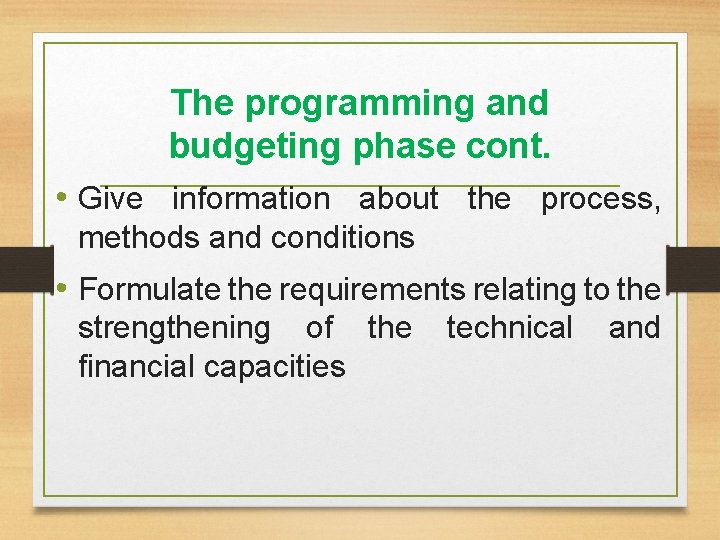 The programming and budgeting phase cont.

• Give information about the process, methods and conditions

• Formulate the requirements relating to the strengthening of the technical and financial capacities